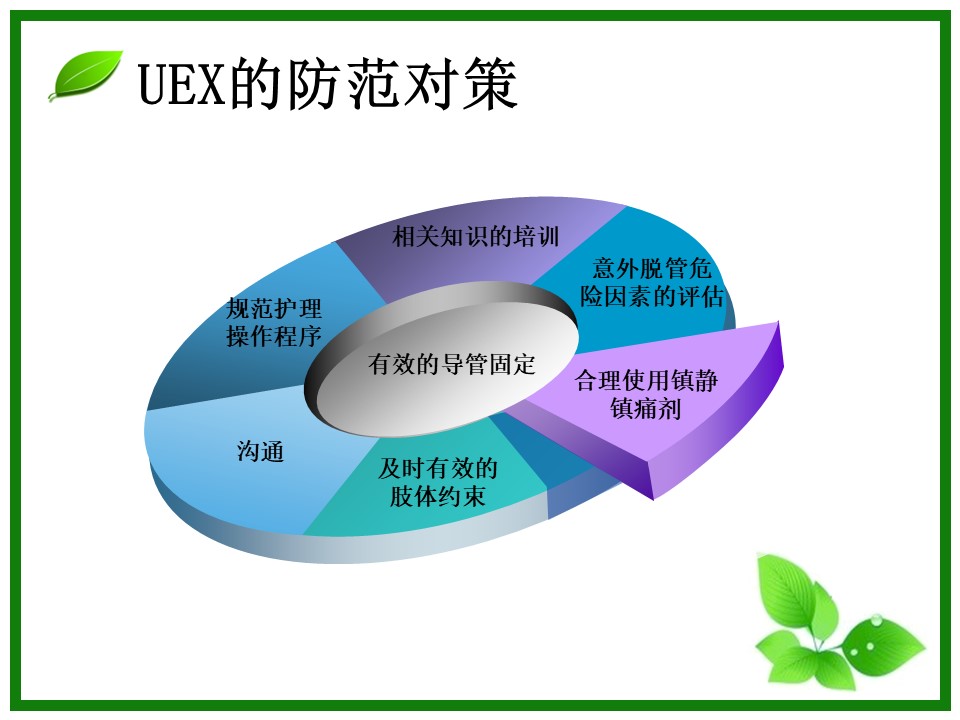 UEX的防范对策

相关知识的培训

意外脱管危险因素的评估

规范护理操作程序

有效的导管固定

合理使用镇静镇痛剂

沟通

及时有效的肢体约束